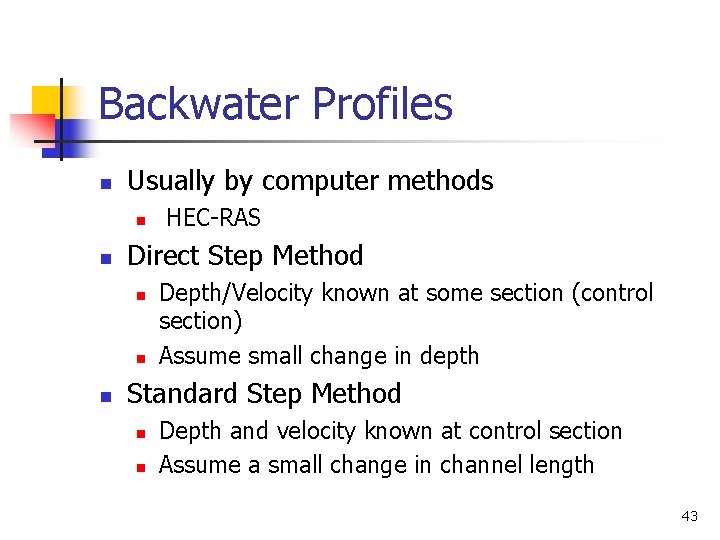 Backwater Profiles

- Usually by computer methods
  - HEC-RAS
- Direct Step Method
  - Depth/Velocity known at some section (control section)
  - Assume small change in depth
- Standard Step Method
  - Depth and velocity known at control section
  - Assume a small change in channel length

43